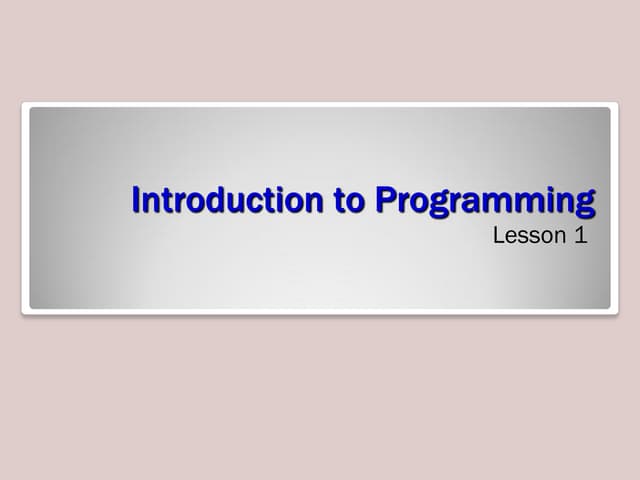 Introduction to Programming

Lesson 1